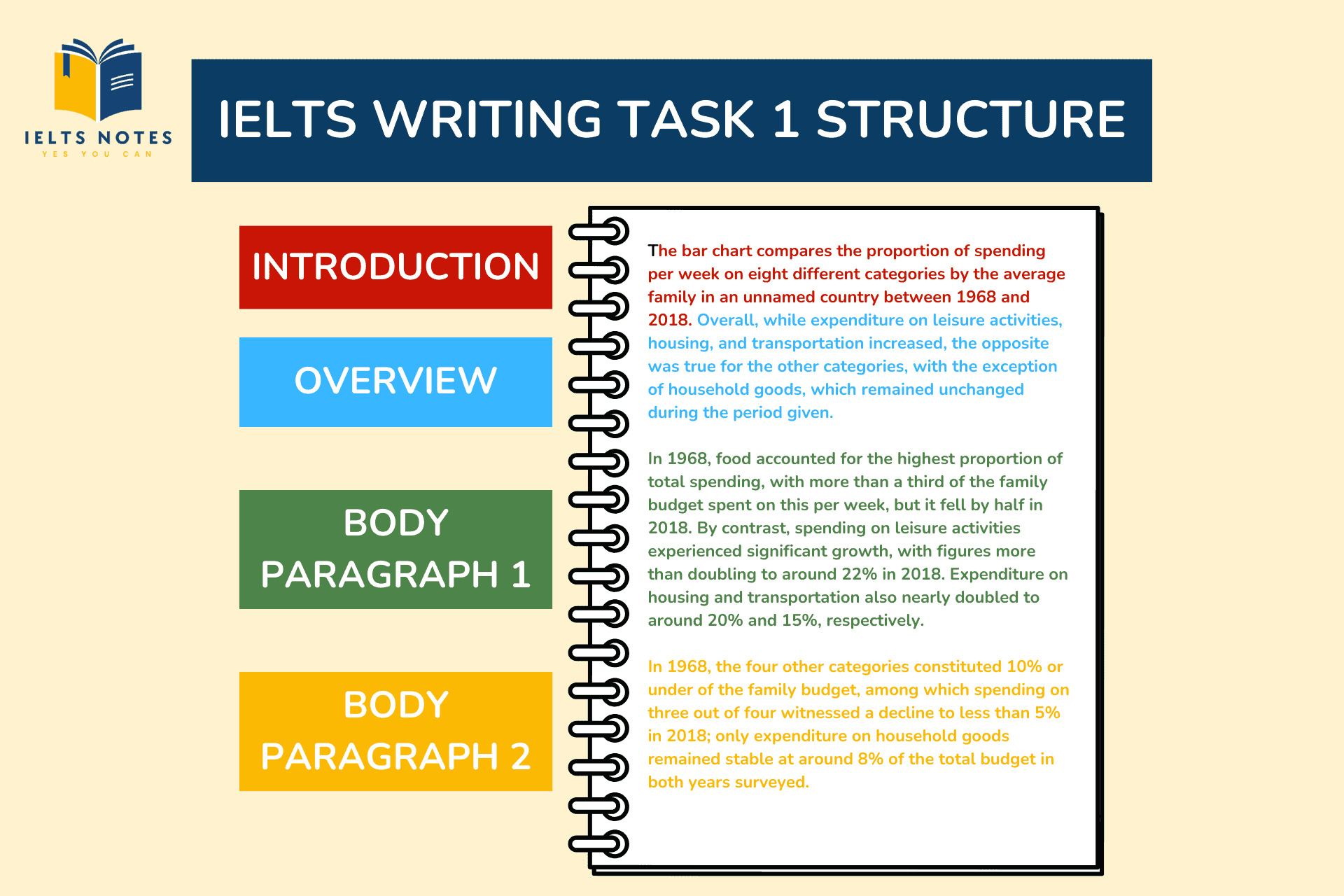 IELTS NOTES
YES YOU CAN

IELTS WRITING TASK 1 STRUCTURE

INTRODUCTION

OVERVIEW

BODY PARAGRAPH 1

BODY PARAGRAPH 2

The bar chart compares the proportion of spending per week on eight different categories by the average family in an unnamed country between 1968 and 2018. Overall, while expenditure on leisure activities, housing, and transportation increased, the opposite was true for the other categories, with the exception of household goods, which remained unchanged during the period given.

In 1968, food accounted for the highest proportion of total spending, with more than a third of the family budget spent on this per week, but it fell by half in 2018. By contrast, spending on leisure activities experienced significant growth, with figures more than doubling to around 22% in 2018. Expenditure on housing and transportation also nearly doubled to around 20% and 15%, respectively.

In 1968, the four other categories constituted 10% or under of the family budget, among which spending on three out of four witnessed a decline to less than 5% in 2018; only expenditure on household goods remained stable at around 8% of the total budget in both years surveyed.